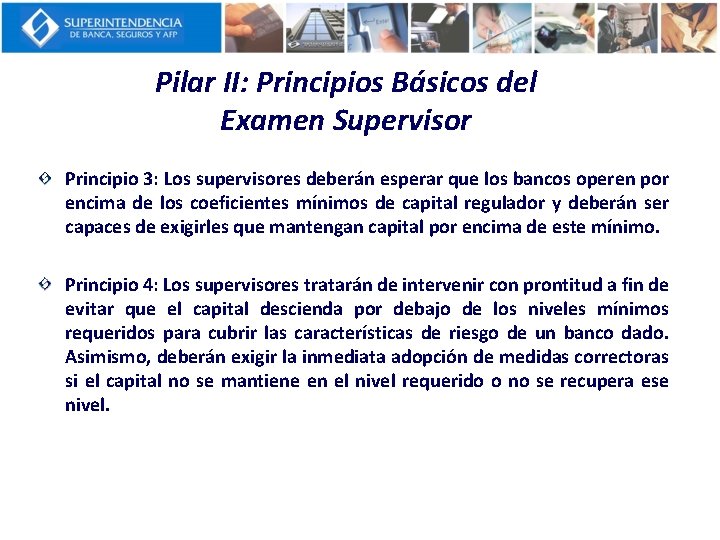 SUPERINTENDENCIA
DE BANCA, SEGUROS Y AFP

Pilar II: Principios Básicos del Examen Supervisor

Principio 3: Los supervisores deberán esperar que los bancos operen por encima de los coeficientes mínimos de capital regulador y deberán ser capaces de exigirles que mantengan capital por encima de este mínimo.

Principio 4: Los supervisores tratarán de intervenir con prontitud a fin de evitar que el capital descienda por debajo de los niveles mínimos requeridos para cubrir las características de riesgo de un banco dado. Asimismo, deberán exigir la inmediata adopción de medidas correctoras si el capital no se mantiene en el nivel requerido o no se recupera ese nivel.